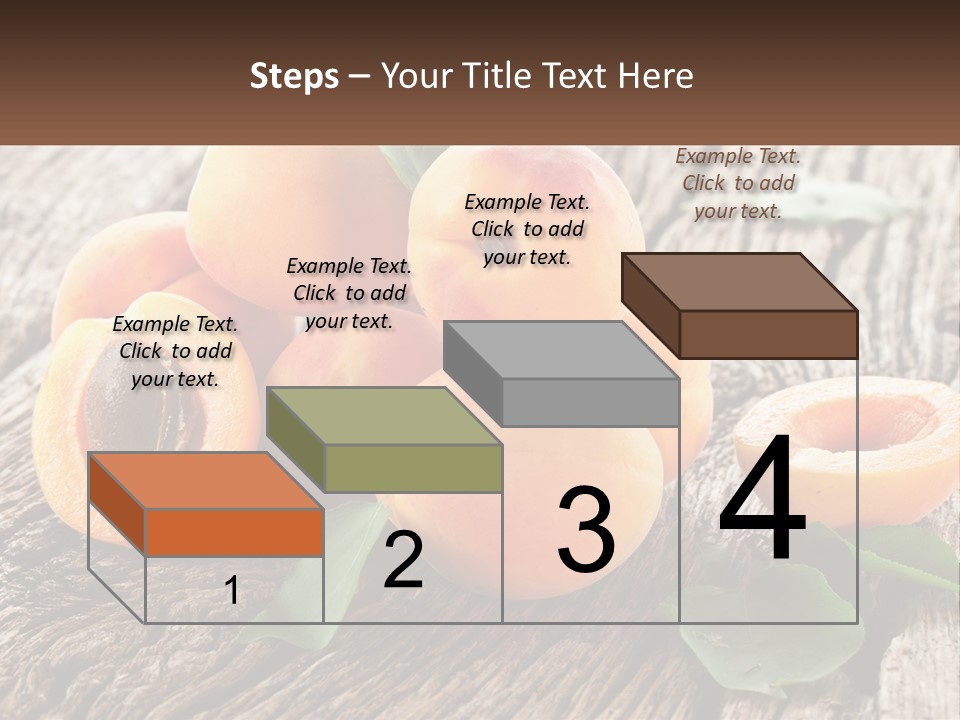 Steps – Your Title Text Here

Example Text. Click to add your text.

Example Text. Click to add your text.

Example Text. Click to add your text.

Example Text. Click to add your text.

1

2

3

4